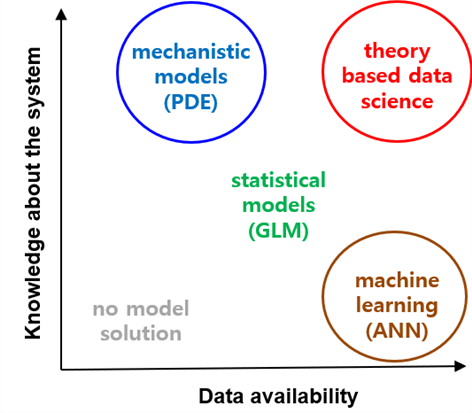 Knowledge about the system

mechanistic models (PDE)

theory based data science

statistical models (GLM)

machine learning (ANN)

no model solution

Data availability